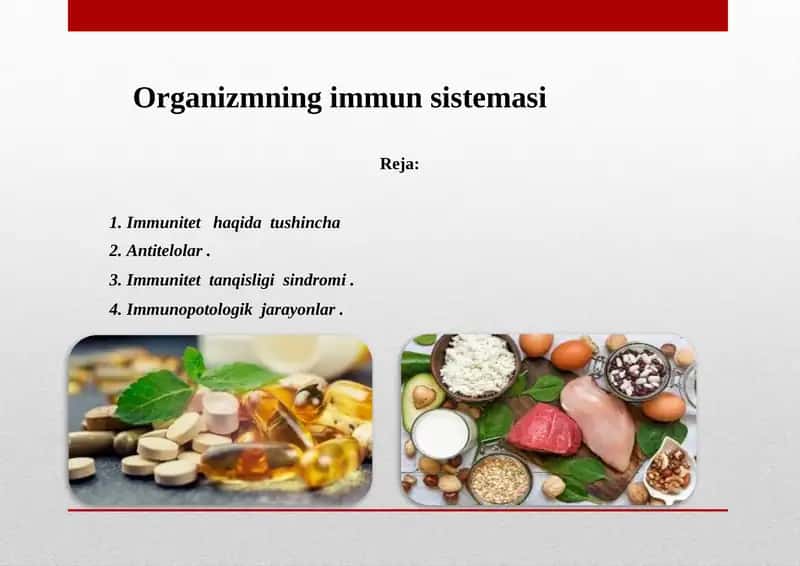 Organizmning immun sistemasi

Reja:

1. Immunitet haqida tushincha
2. Antitelolar .
3. Immunitet tanqisligi sindromi .
4. Immunopotologik jarayonlar .